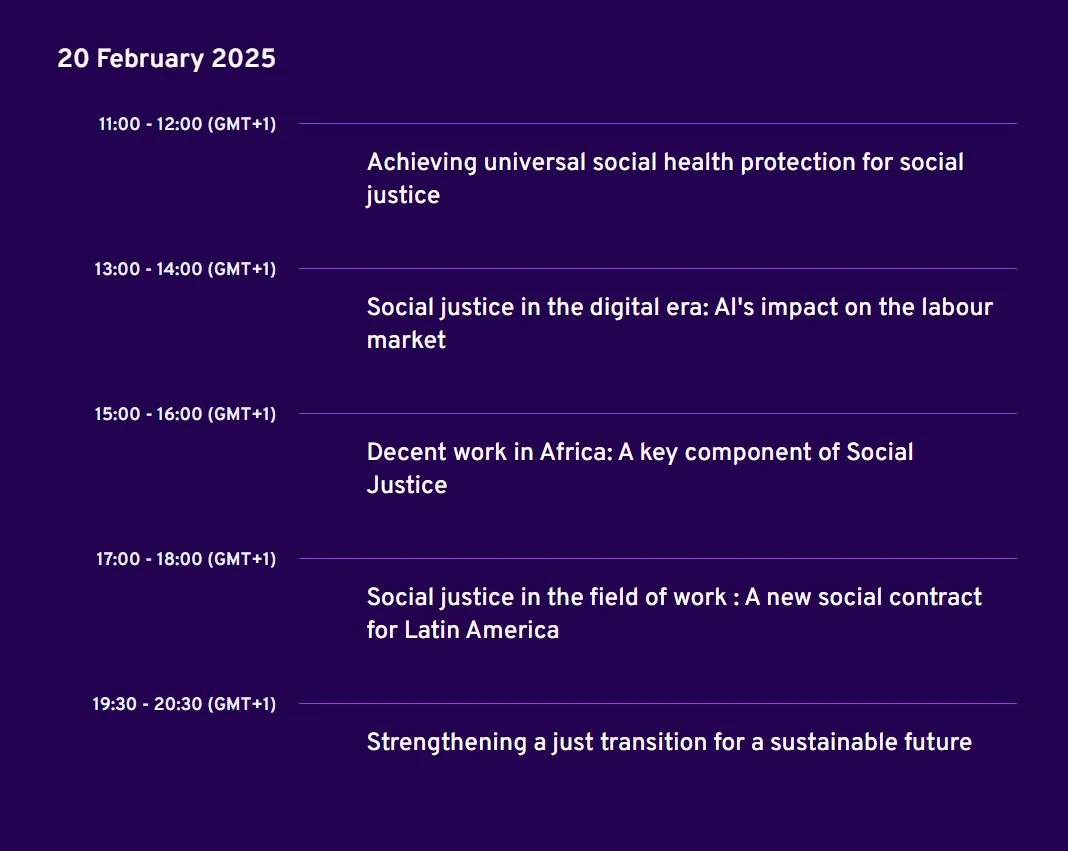 20 February 2025

11:00 - 12:00 (GMT+1)

Achieving universal social health protection for social justice

13:00 - 14:00 (GMT+1)

Social justice in the digital era: AI's impact on the labour market

15:00 - 16:00 (GMT+1)

Decent work in Africa: A key component of Social Justice

17:00 - 18:00 (GMT+1)

Social justice in the field of work : A new social contract for Latin America

19:30 - 20:30 (GMT+1)

Strengthening a just transition for a sustainable future